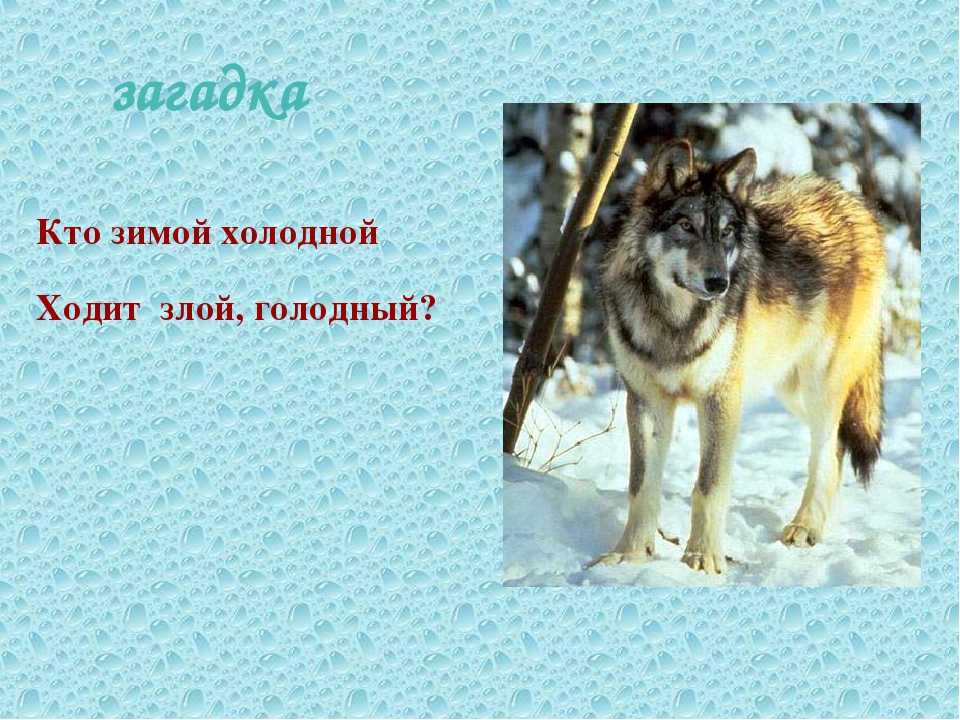 загадка

Кто зимой холодной

Ходит злой, голодный?